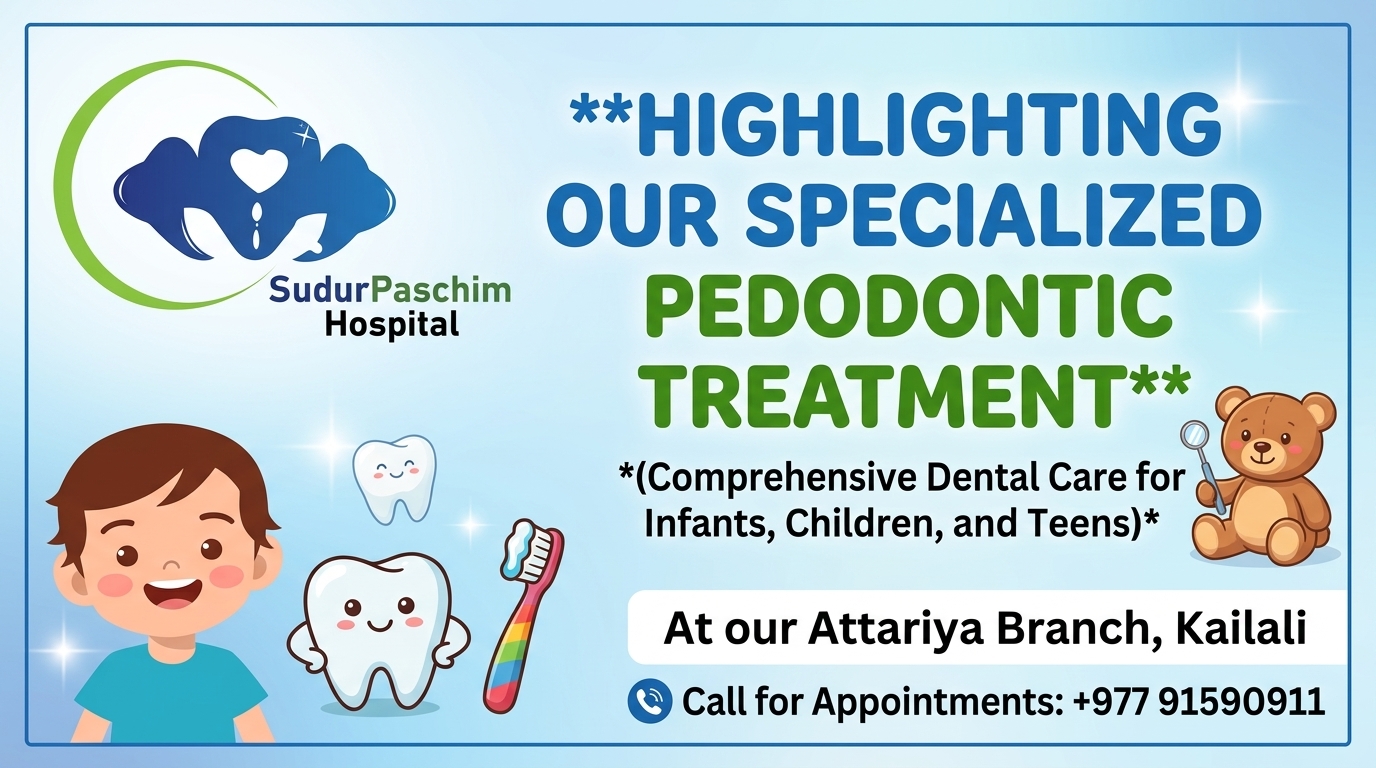 SudurPaschim Hospital

**HIGHLIGHTING OUR SPECIALIZED PEDODONTIC TREATMENT**

*(Comprehensive Dental Care for Infants, Children, and Teens)*

At our Attariya Branch, Kailali

Call for Appointments: +977 91590911